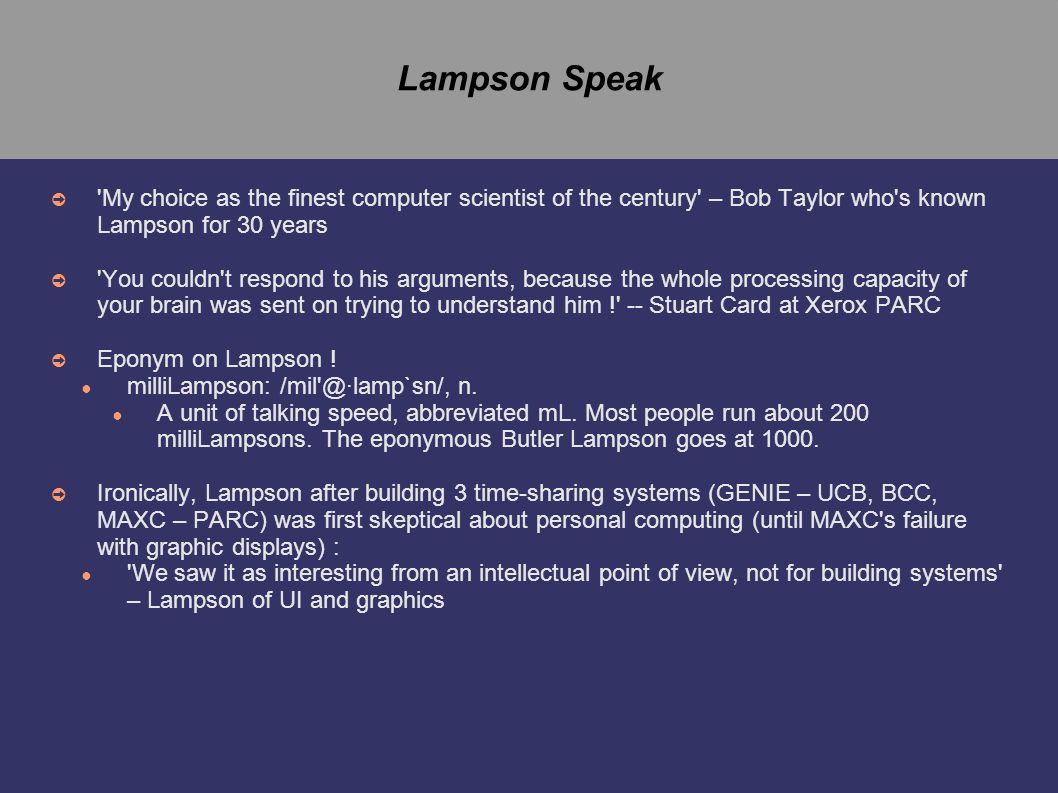 Lampson Speak

'My choice as the finest computer scientist of the century' – Bob Taylor who's known Lampson for 30 years

'You couldn't respond to his arguments, because the whole processing capacity of your brain was sent on trying to understand him !' -- Stuart Card at Xerox PARC

Eponym on Lampson !

milliLampson: /mil'@·lamp`sn/, n.

A unit of talking speed, abbreviated mL. Most people run about 200 milliLampsons. The eponymous Butler Lampson goes at 1000.

Ironically, Lampson after building 3 time-sharing systems (GENIE – UCB, BCC, MAXC – PARC) was first skeptical about personal computing (until MAXC's failure with graphic displays) :

'We saw it as interesting from an intellectual point of view, not for building systems' – Lampson of UI and graphics